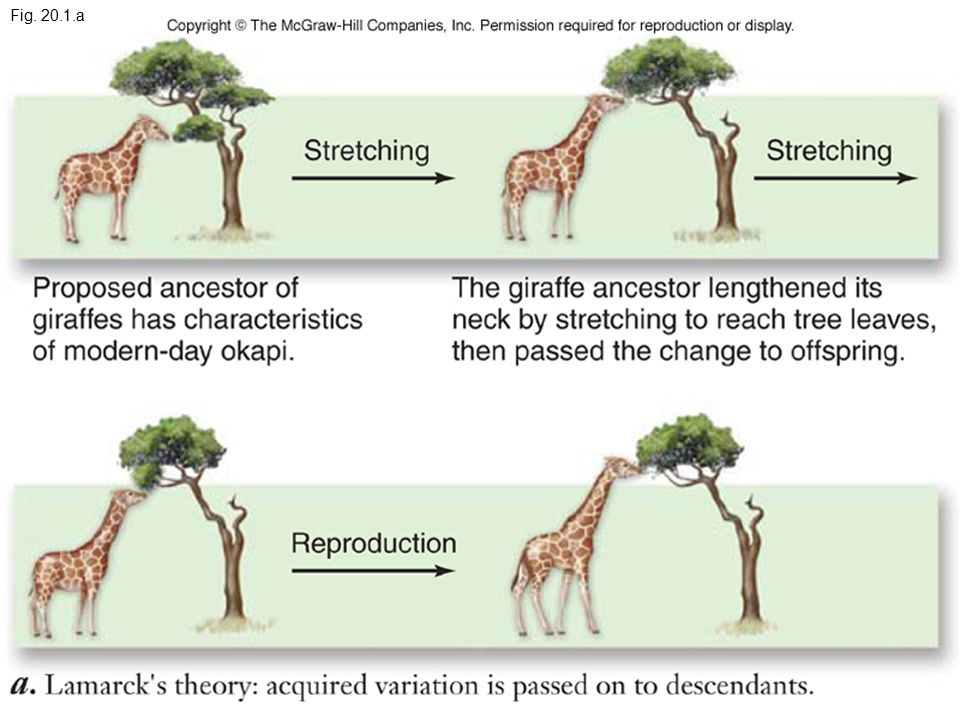 Fig. 20.1.a

Copyright © The McGraw-Hill Companies, Inc. Permission required for reproduction or display.

Stretching

Stretching

Proposed ancestor of giraffes has characteristics of modern-day okapi.

The giraffe ancestor lengthened its neck by stretching to reach tree leaves, then passed the change to offspring.

Reproduction

a. Lamarck's theory: acquired variation is passed on to descendants.